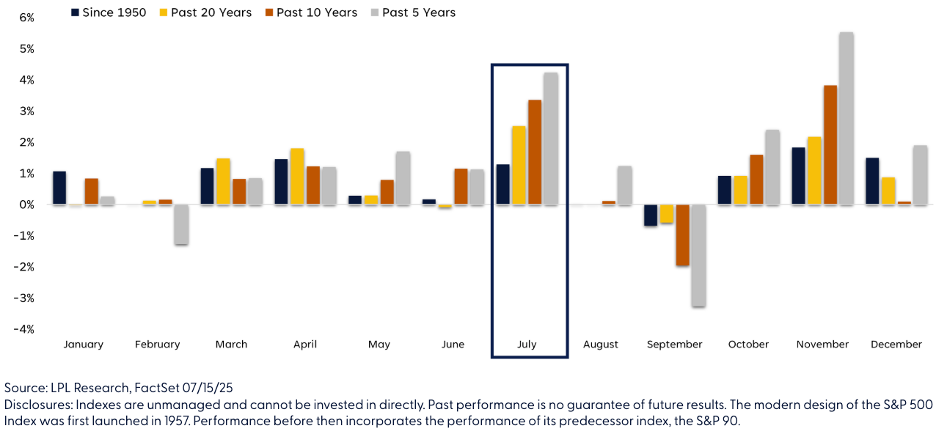 Since 1950 Past 20 Years Past 10 Years Past 5 Years

6%
5%
4%
3%
2%
1%
0%
-1%
-2%
-3%
-4%

January February March April May June July August September October November December

Source: LPL Research, FactSet 07/15/25
Disclosures: Indexes are unmanaged and cannot be invested in directly. Past performance is no guarantee of future results. The modern design of the S&P 500 Index was first launched in 1957. Performance before then incorporates the performance of its predecessor index, the S&P 90.